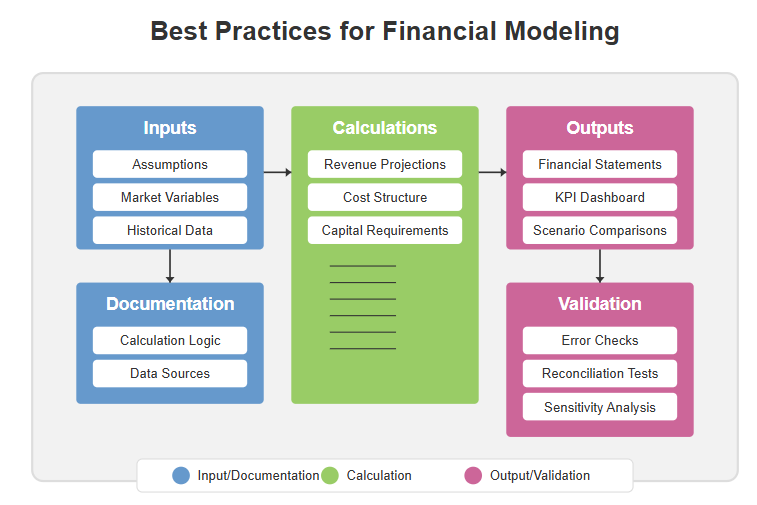 Best Practices for Financial Modeling

Inputs
Assumptions
Market Variables
Historical Data

Documentation
Calculation Logic
Data Sources

Calculations
Revenue Projections
Cost Structure
Capital Requirements

Outputs
Financial Statements
KPI Dashboard
Scenario Comparisons

Validation
Error Checks
Reconciliation Tests
Sensitivity Analysis

Input/Documentation
Calculation
Output/Validation